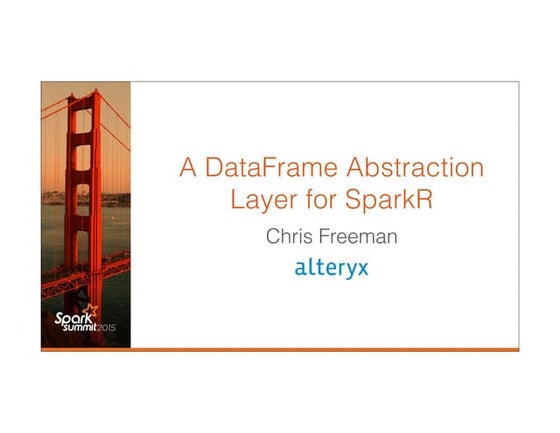 Spark summit 2015

A DataFrame Abstraction Layer for SparkR

Chris Freeman

alteryx